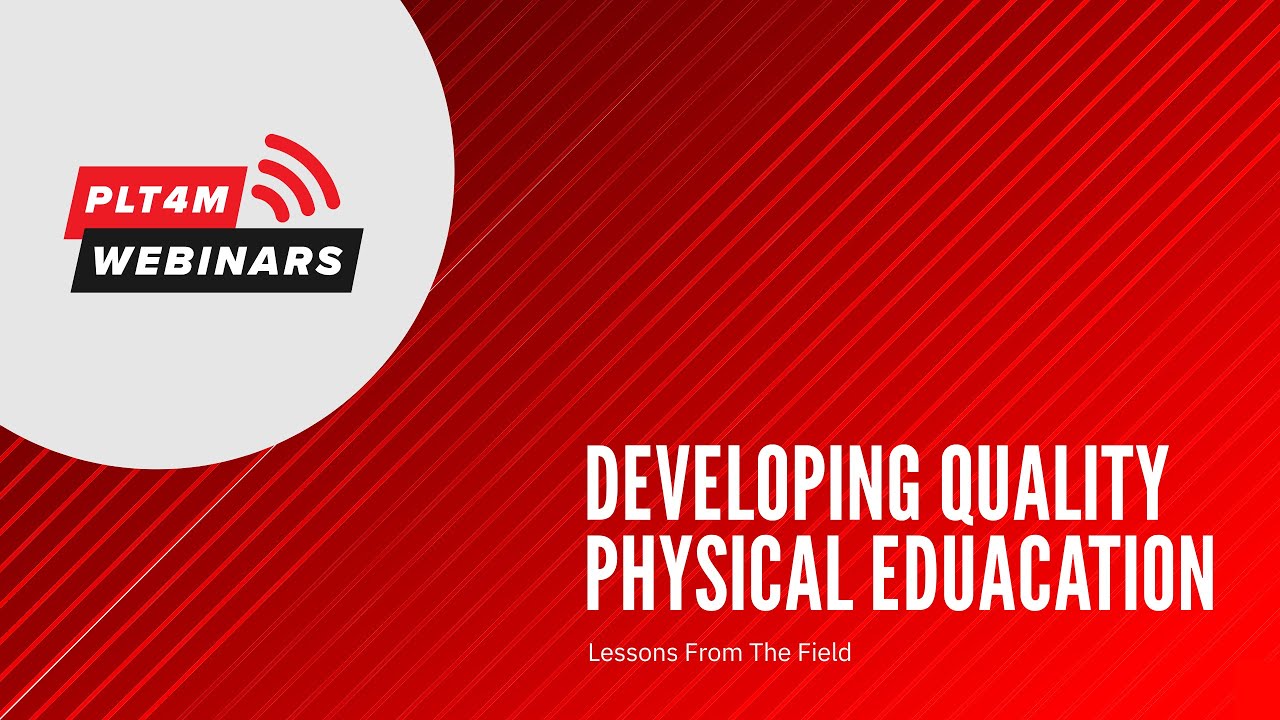 PLT4M
WEBINARS

DEVELOPING QUALITY PHYSICAL EDUACATION

Lessons From The Field